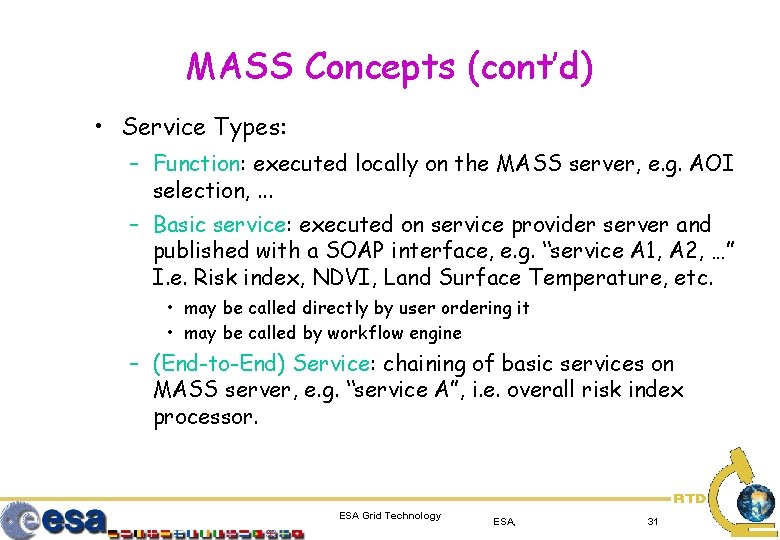 MASS Concepts (cont'd)

• Service Types:

– Function: executed locally on the MASS server, e.g. AOI selection, …

– Basic service: executed on service provider server and published with a SOAP interface, e.g. "service A1, A2, …" I.e. Risk index, NDVI, Land Surface Temperature, etc.

• may be called directly by user ordering it

• may be called by workflow engine

– (End-to-End) Service: chaining of basic services on MASS server, e.g. "service A", i.e. overall risk index processor.

esa

ESA Grid Technology

ESA,

31

RTD